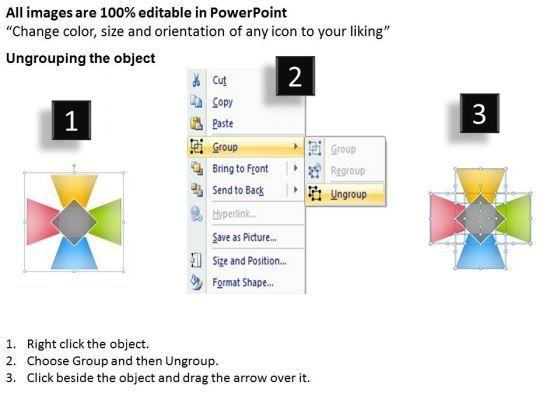 All images are 100% editable in PowerPoint
"Change color, size and orientation of any icon to your liking"

Ungrouping the object

1

2

Cut
Copy
Paste
Group
Bring to Front
Send to Back
Hyperlink...
Save as Picture...
Size and Position...
Format Shape...

Group
Regroup
Ungroup

3

1. Right click the object.
2. Choose Group and then Ungroup.
3. Click beside the object and drag the arrow over it.